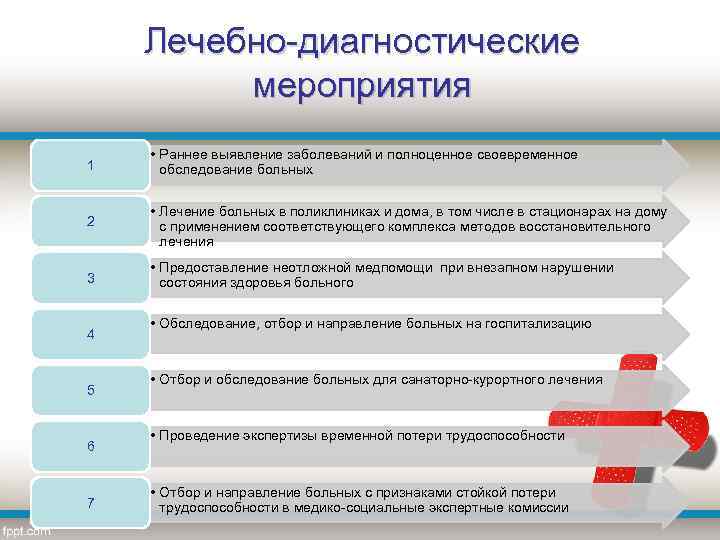 Лечебно-диагностические мероприятия

1

• Раннее выявление заболеваний и полноценное своевременное обследование больных

2

• Лечение больных в поликлиниках и дома, в том числе в стационарах на дому с применением соответствующего комплекса методов восстановительного лечения

3

• Предоставление неотложной медпомощи при внезапном нарушении состояния здоровья больного

4

• Обследование, отбор и направление больных на госпитализацию

5

• Отбор и обследование больных для санаторно-курортного лечения

6

• Проведение экспертизы временной потери трудоспособности

7

• Отбор и направление больных с признаками стойкой потери трудоспособности в медико-социальные экспертные комиссии

fppt.com